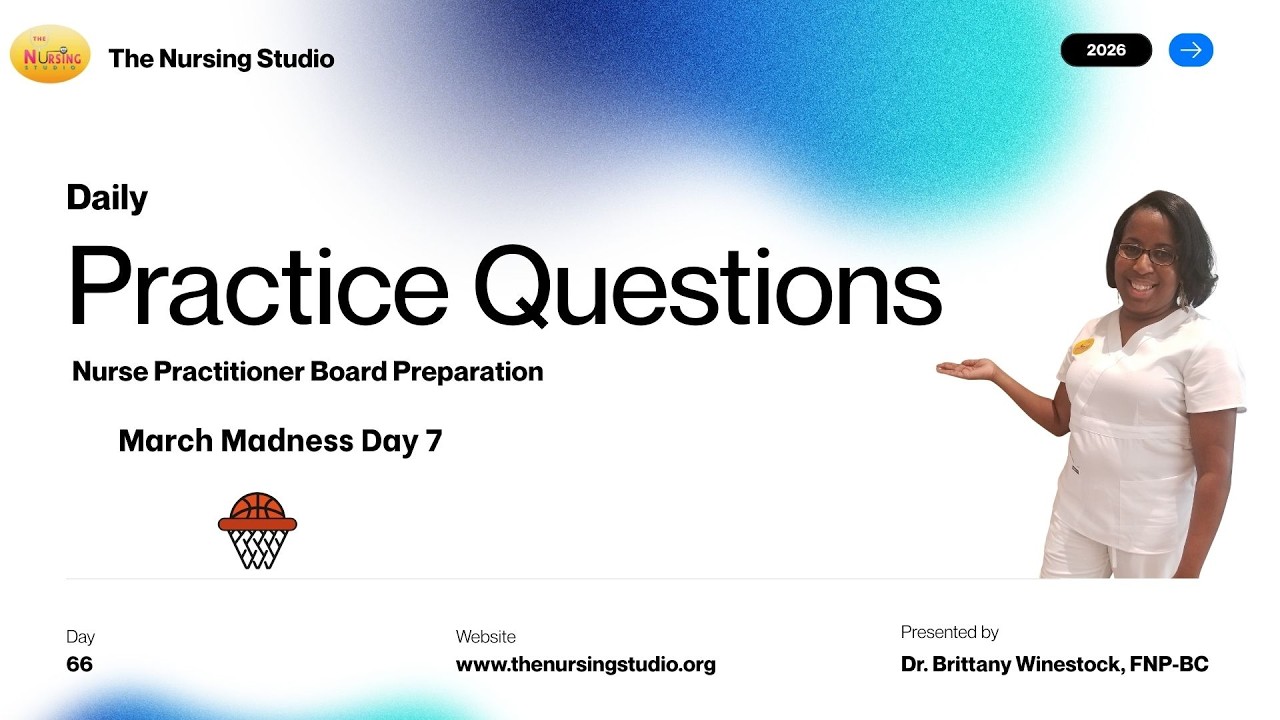 THE NURSING STUDIO

The Nursing Studio

2026

Daily

Practice Questions

Nurse Practitioner Board Preparation

March Madness Day 7

Day
66

Website
www.thenursingstudio.org

Presented by
Dr. Brittany Winestock, FNP-BC